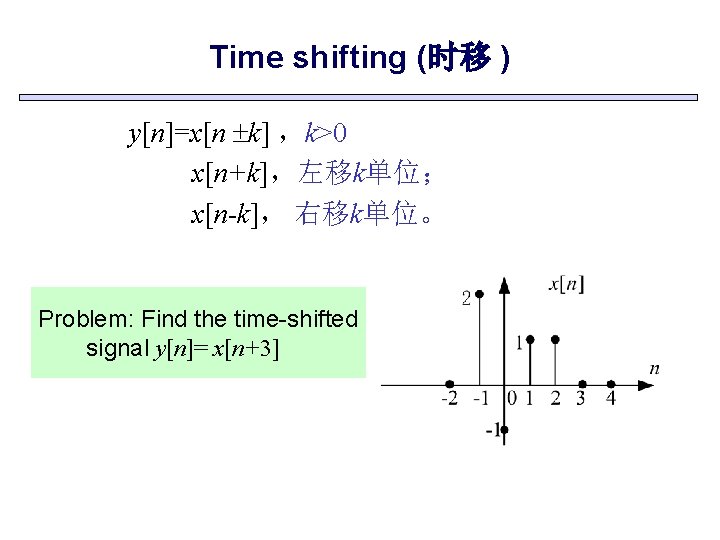 Time shifting (时移 )

$y[n]=x[n \pm k]$ ，$k>0$

$x[n+k]$，左移$k$单位；

$x[n-k]$， 右移$k$单位。

Problem: Find the time-shifted signal $y[n]= x[n+3]$

$x[n]$

2

1

$n$

-2 -1 0 1 2 3 4

-1